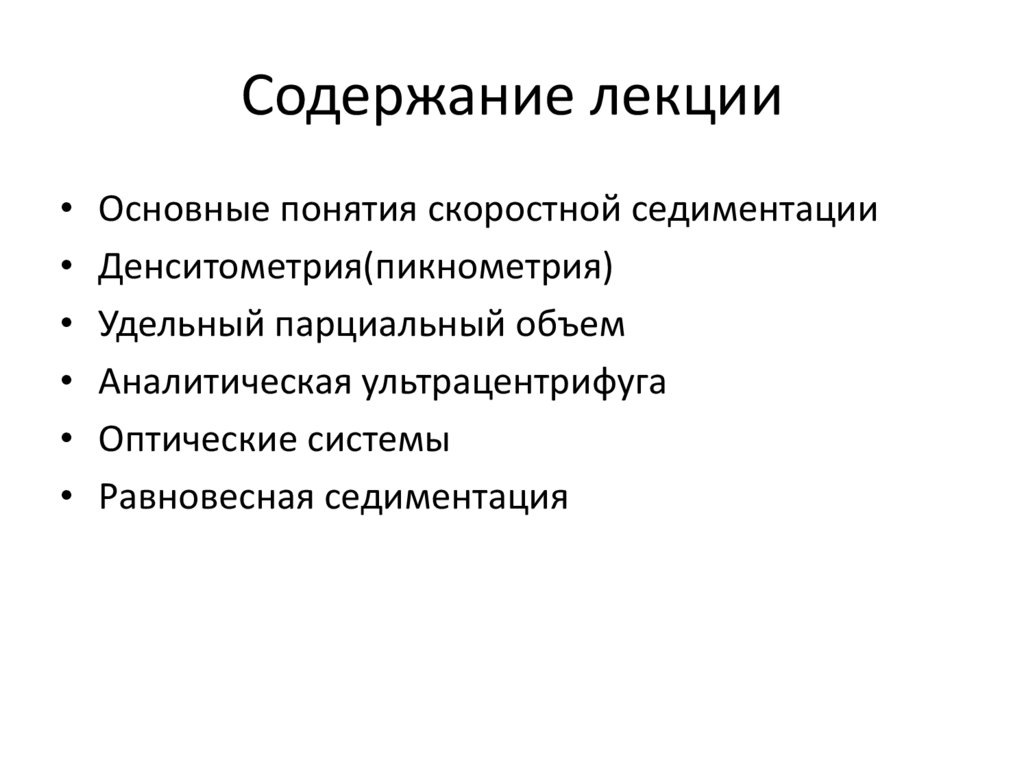 Содержание лекции

• Основные понятия скоростной седиментации
• Денситометрия(пикнометрия)
• Удельный парциальный объем
• Аналитическая ультрацентрифуга
• Оптические системы
• Равновесная седиментация